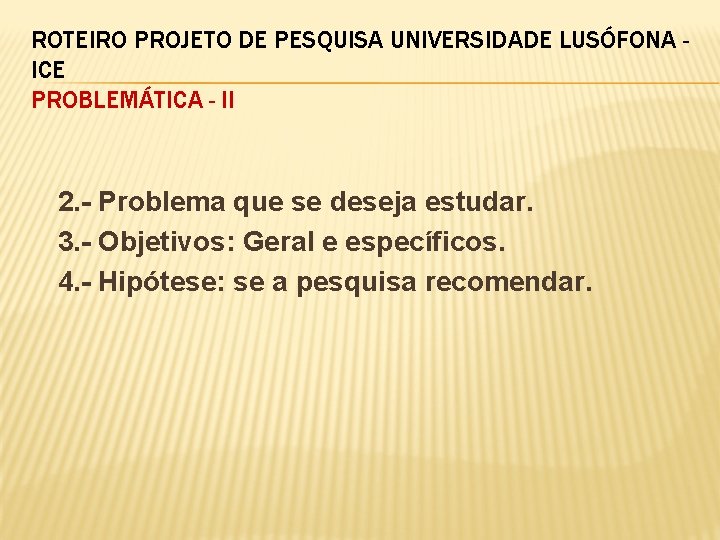 ROTEIRO PROJETO DE PESQUISA UNIVERSIDADE LUSÓFONA - ICE
PROBLEMÁTICA - II

2.- Problema que se deseja estudar.
3.- Objetivos: Geral e específicos.
4.- Hipótese: se a pesquisa recomendar.